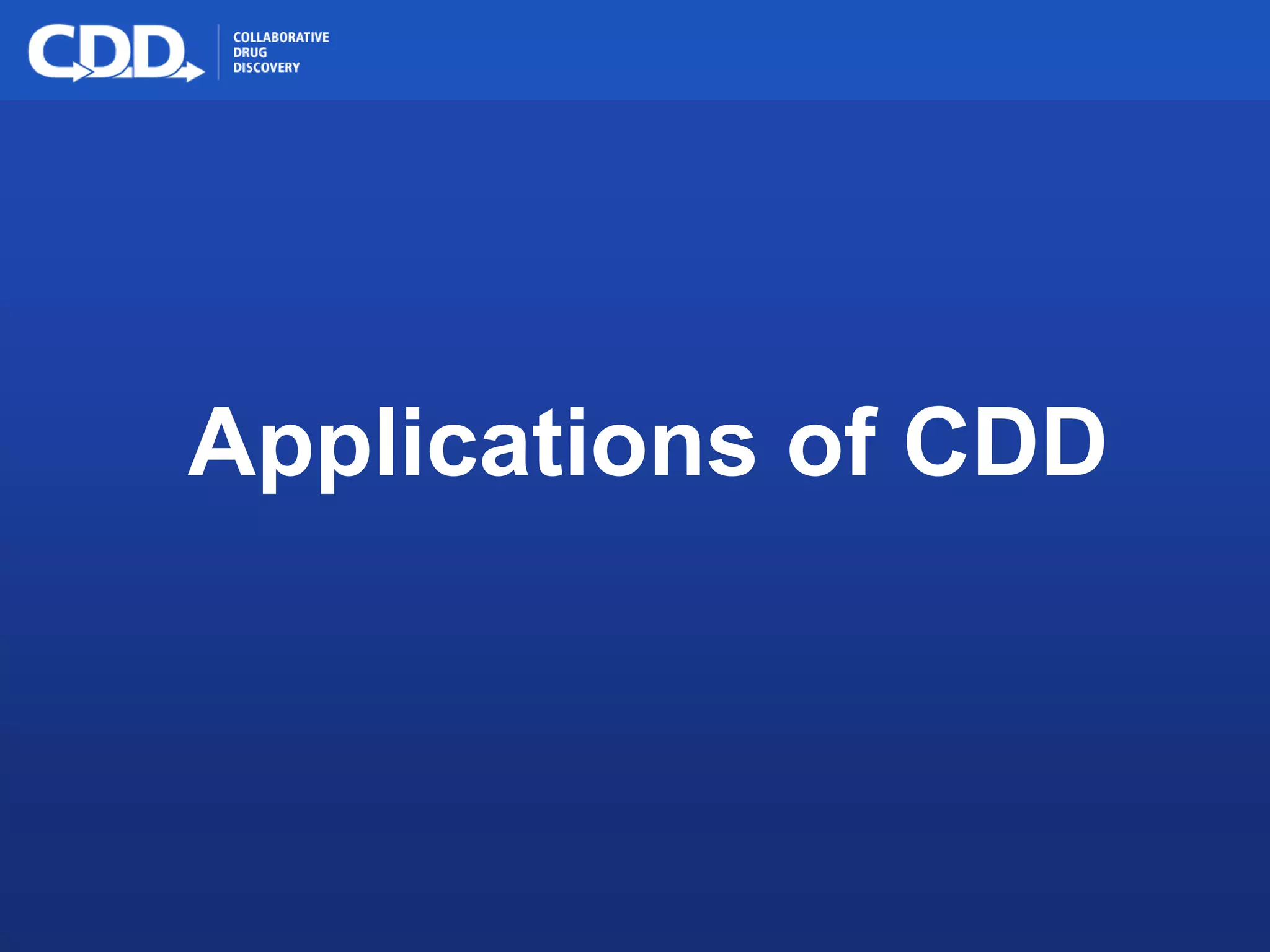 CDD
COLLABORATIVE
DRUG
DISCOVERY

Applications of CDD